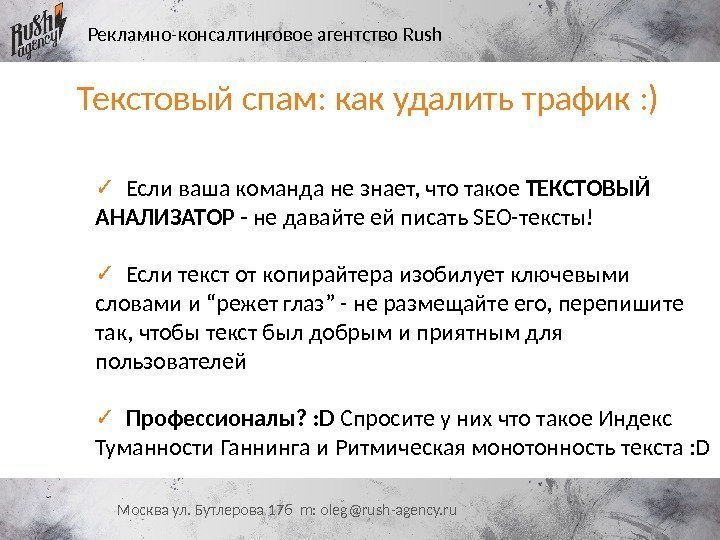 Rush agency

Рекламно-консалтинговое агентство Rush

Текстовый спам: как удалить трафик :)

✓ Если ваша команда не знает, что такое ТЕКСТОВЫЙ АНАЛИЗАТОР - не давайте ей писать SEO-тексты!

✓ Если текст от копирайтера изобилует ключевыми словами и “режет глаз” - не размещайте его, перепишите так, чтобы текст был добрым и приятным для пользователей

✓ Профессионалы? :D Спросите у них что такое Индекс Туманности Ганнинга и Ритмическая монотонность текста :D

Москва ул. Бутлерова 17б m: oleg@rush-agency.ru